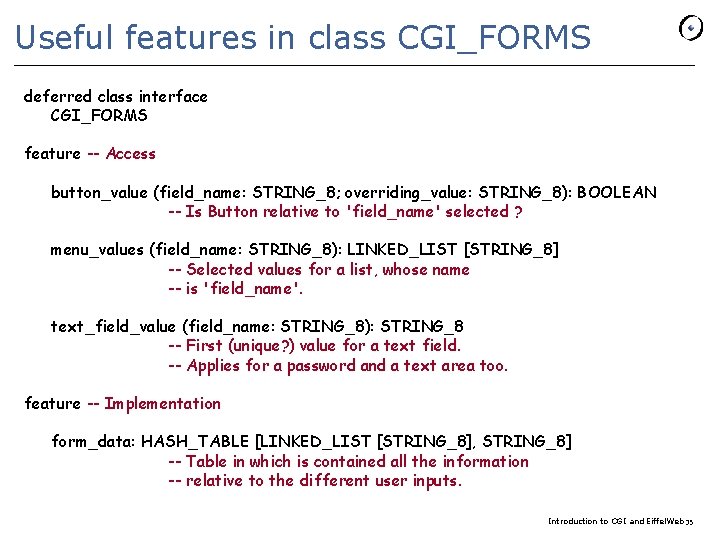 Useful features in class CGI_FORMS

deferred class interface
CGI_FORMS

feature -- Access

button_value (field_name: STRING_8; overriding_value: STRING_8): BOOLEAN
-- Is Button relative to 'field_name' selected ?

menu_values (field_name: STRING_8): LINKED_LIST [STRING_8]
-- Selected values for a list, whose name
-- is 'field_name'.

text_field_value (field_name: STRING_8): STRING_8
-- First (unique?) value for a text field.
-- Applies for a password and a text area too.

feature -- Implementation

form_data: HASH_TABLE [LINKED_LIST [STRING_8], STRING_8]
-- Table in which is contained all the information
-- relative to the different user inputs.

Introduction to CGI and EiffelWeb 35